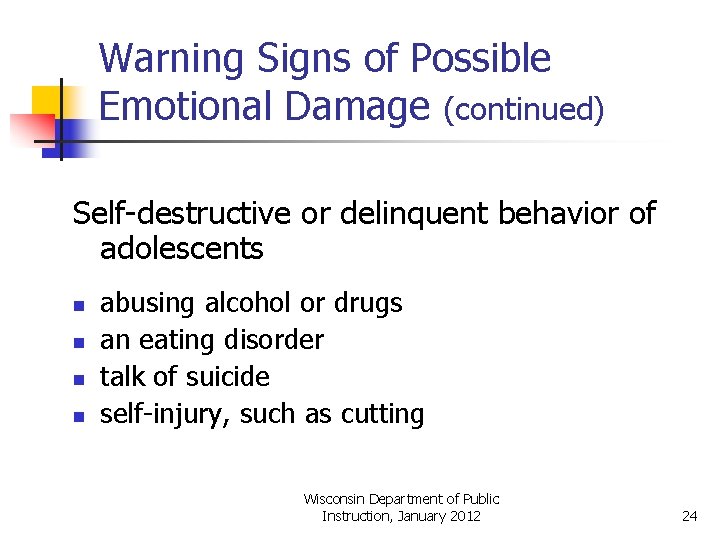 Warning Signs of Possible Emotional Damage (continued)

Self-destructive or delinquent behavior of adolescents

- abusing alcohol or drugs
- an eating disorder
- talk of suicide
- self-injury, such as cutting

Wisconsin Department of Public Instruction, January 2012

24